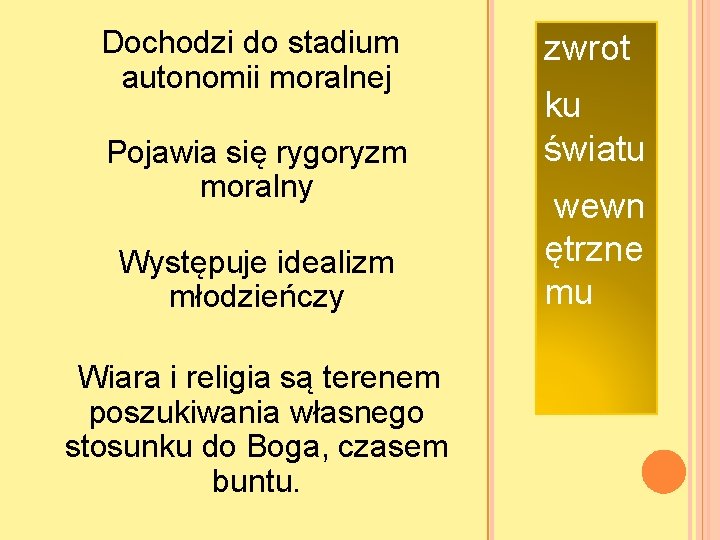 Dochodzi do stadium autonomii moralnej

Pojawia się rygoryzm moralny

Występuje idealizm młodzieńczy

Wiara i religia są terenem poszukiwania własnego stosunku do Boga, czasem buntu.

zwrot ku światu wewn ętrzne mu